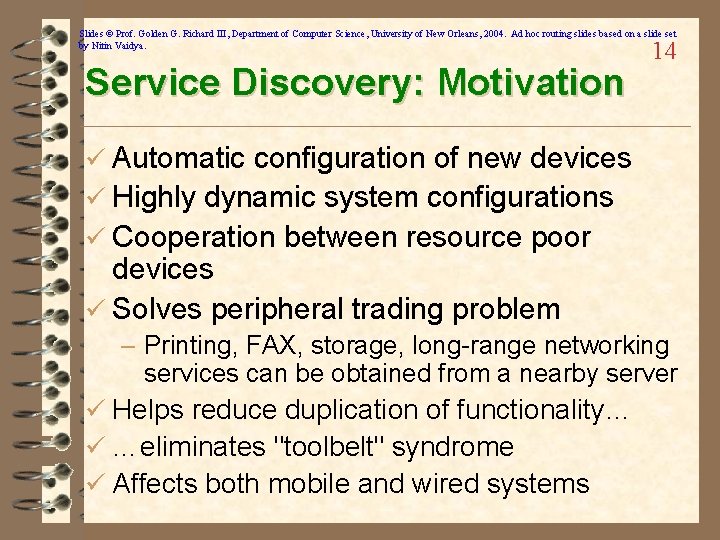 Slides © Prof. Golden G. Richard III, Department of Computer Science, University of New Orleans, 2004. Ad hoc routing slides based on a slide set by Nitin Vaidya.

14

Service Discovery: Motivation

✓ Automatic configuration of new devices
✓ Highly dynamic system configurations
✓ Cooperation between resource poor devices
✓ Solves peripheral trading problem
– Printing, FAX, storage, long-range networking services can be obtained from a nearby server
✓ Helps reduce duplication of functionality...
✓ ...eliminates "toolbelt" syndrome
✓ Affects both mobile and wired systems